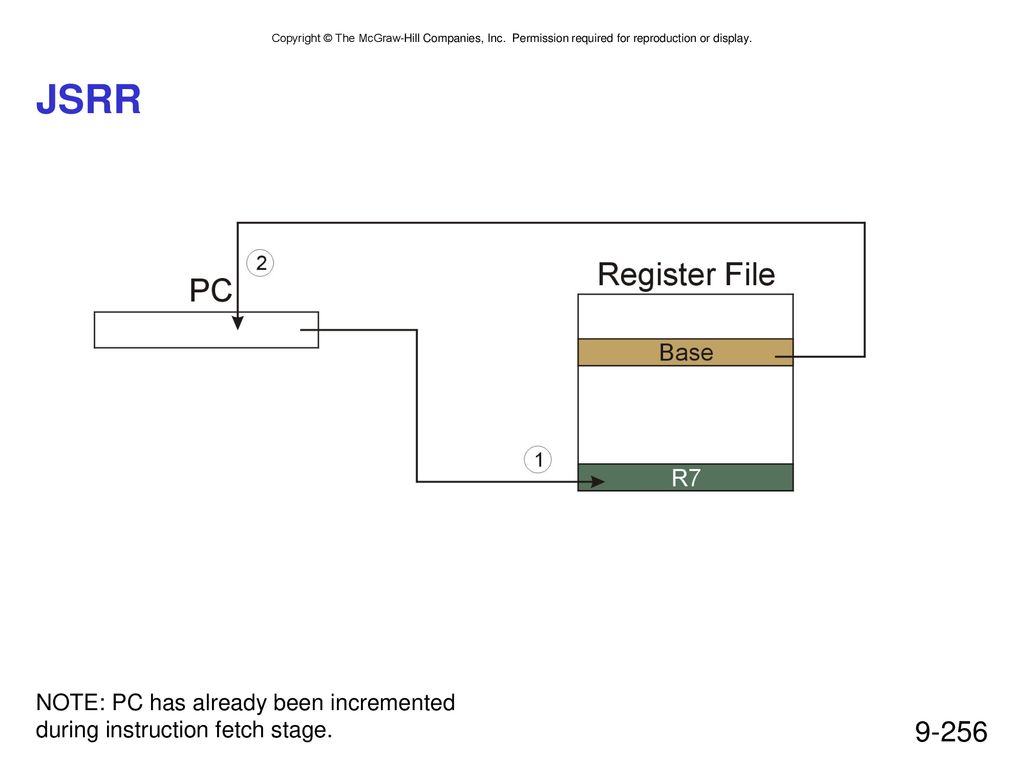 Copyright © The McGraw-Hill Companies, Inc. Permission required for reproduction or display.

JSRR

2

PC

Register File

Base

1

R7

NOTE: PC has already been incremented during instruction fetch stage.

9-256